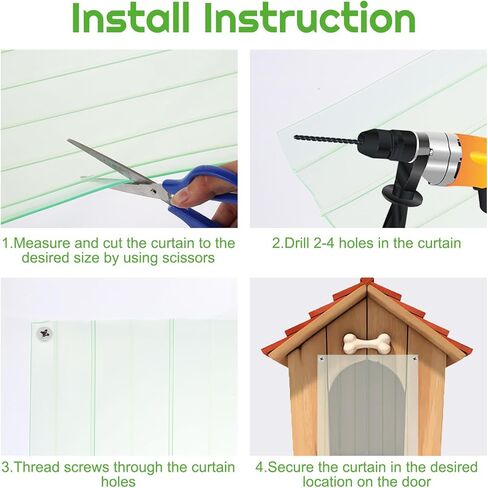 Install Instruction

1.Measure and cut the curtain to the desired size by using scissors

2.Drill 2-4 holes in the curtain

3.Thread screws through the curtain holes

4.Secure the curtain in the desired location on the door